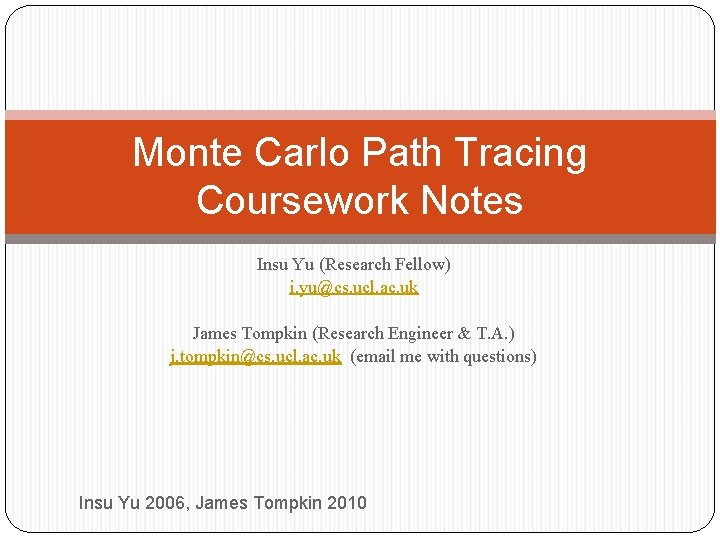 Monte Carlo Path Tracing Coursework Notes

Insu Yu (Research Fellow)
i.yu@cs.ucl.ac.uk

James Tompkin (Research Engineer & T.A.)
j.tompkin@cs.ucl.ac.uk (email me with questions)

Insu Yu 2006, James Tompkin 2010